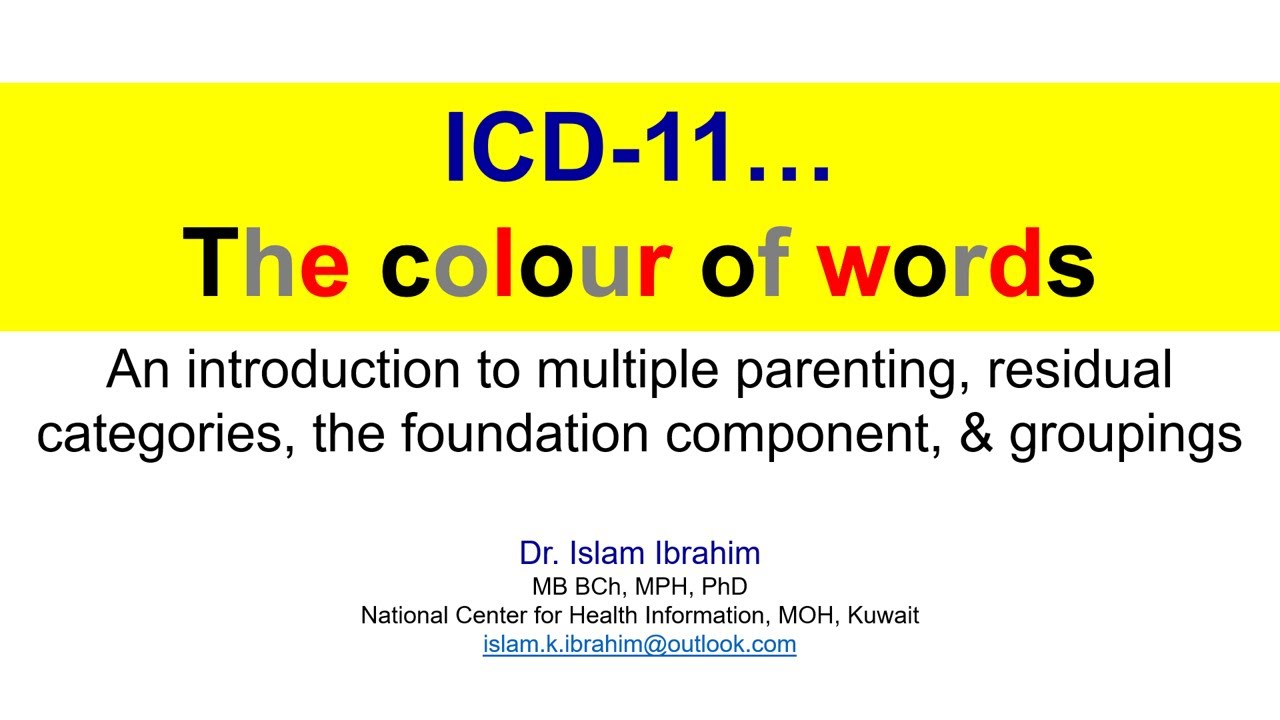 ICD-11…
The colour of words

An introduction to multiple parenting, residual categories, the foundation component, & groupings

Dr. Islam Ibrahim
MB BCh, MPH, PhD
National Center for Health Information, MOH, Kuwait
islam.k.ibrahim@outlook.com